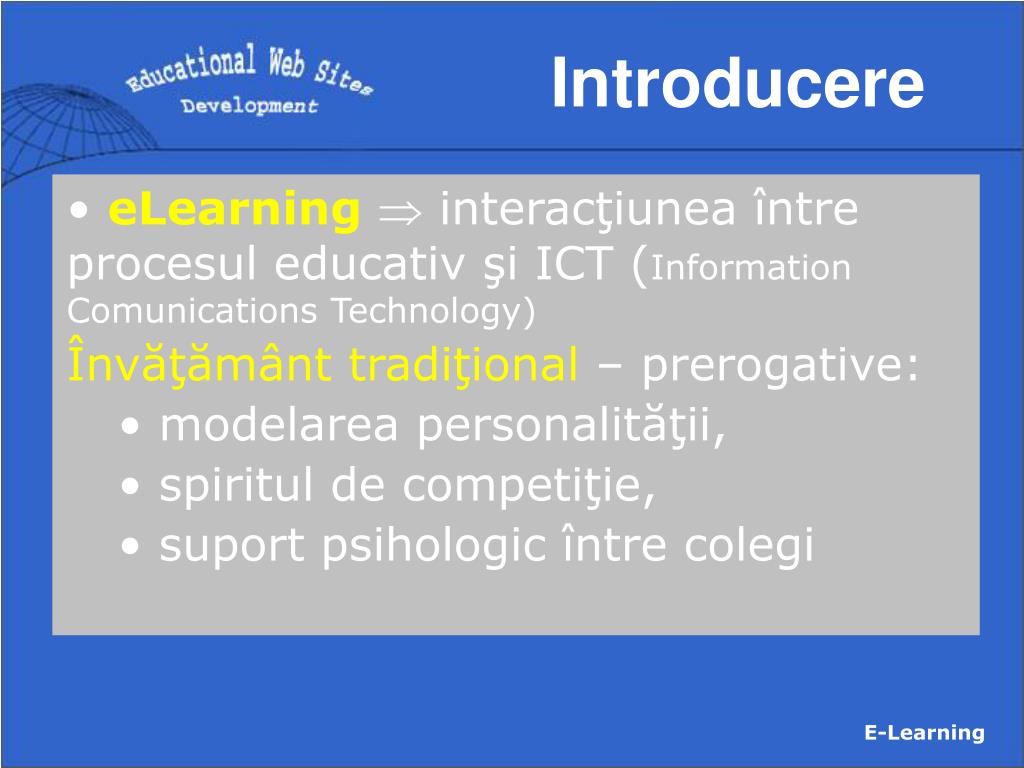 Educational Web Sites Development

Introducere

• eLearning $\Rightarrow$ interacţiunea între procesul educativ şi ICT (Information Comunications Technology)

Învăţământ tradiţional – prerogative:
• modelarea personalităţii,
• spiritul de competiţie,
• suport psihologic între colegi

E-Learning